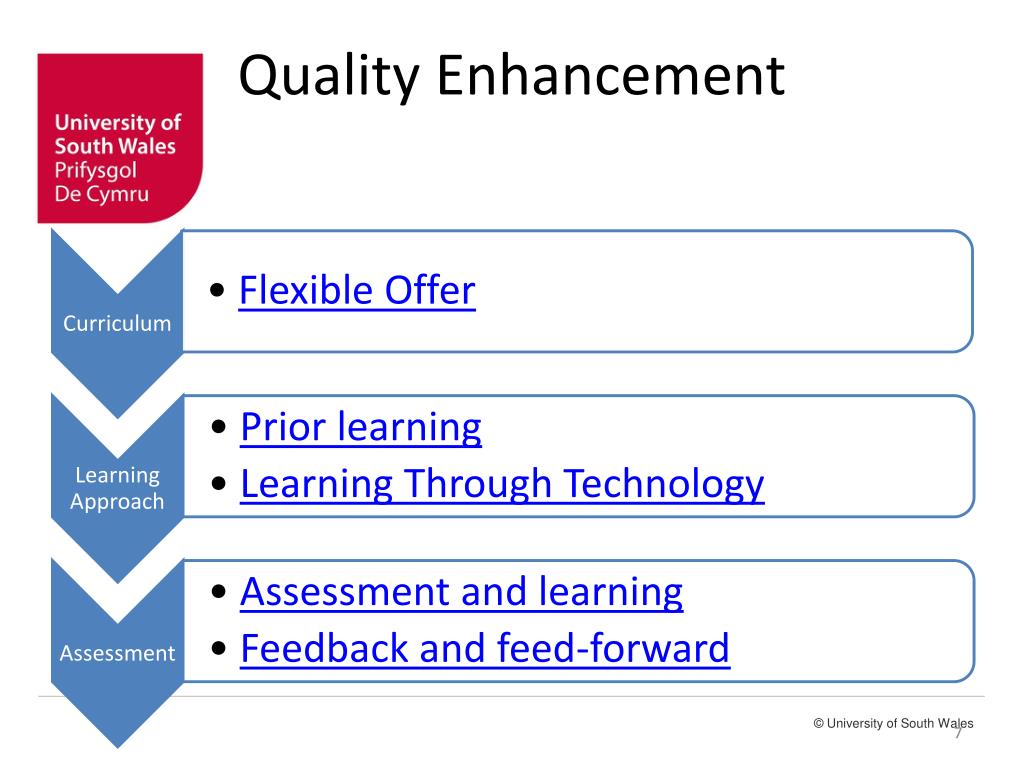 University of South Wales
Prifysgol De Cymru

Quality Enhancement

Curriculum

• Flexible Offer

Learning Approach

• Prior learning
• Learning Through Technology

Assessment

• Assessment and learning
• Feedback and feed-forward

© University of South Wales

7